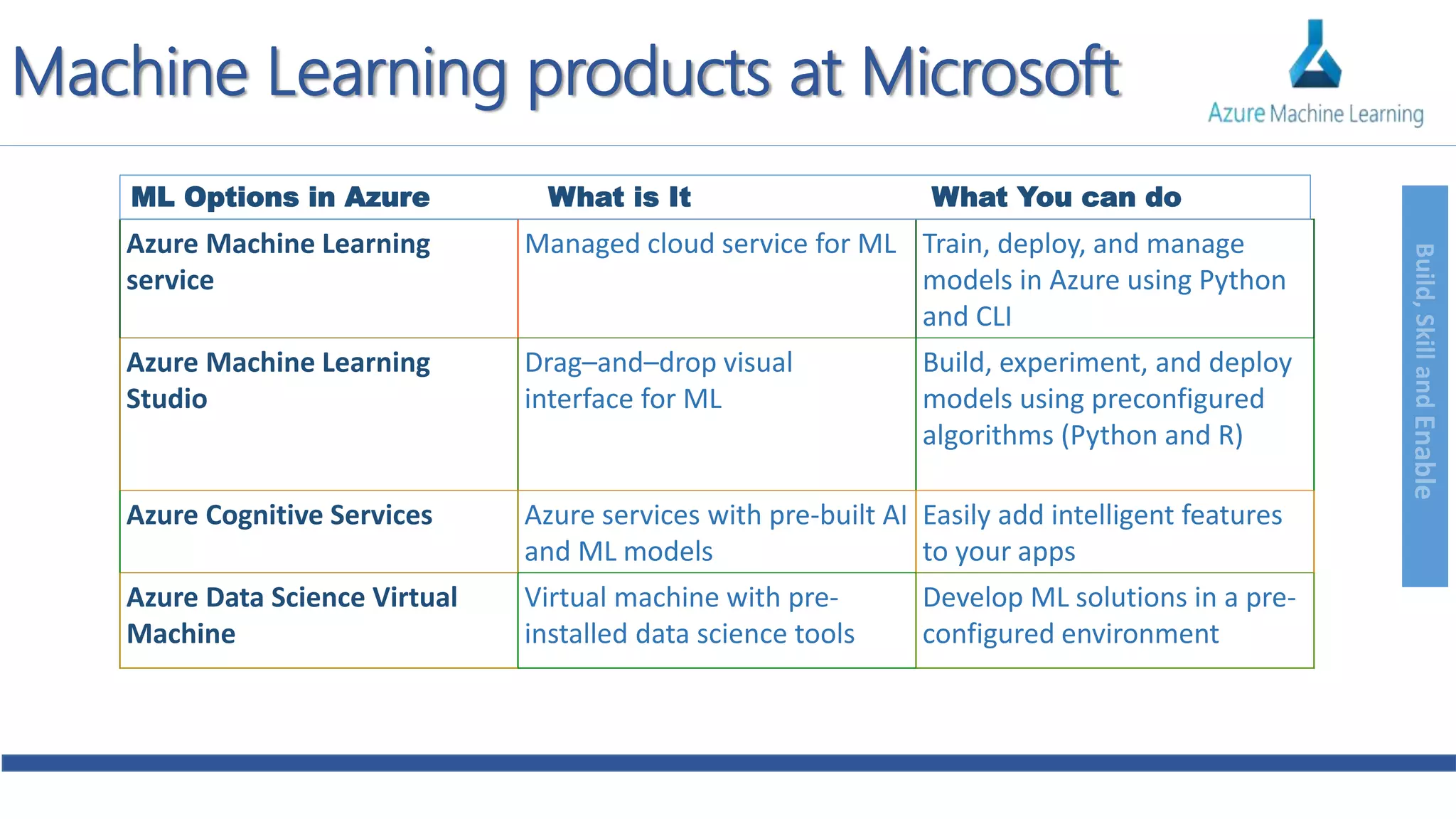 Machine Learning products at Microsoft

Azure Machine Learning

| ML Options in Azure | What is It | What You can do |
|---|---|---|
| Azure Machine Learning service | Managed cloud service for ML | Train, deploy, and manage models in Azure using Python and CLI |
| Azure Machine Learning Studio | Drag–and–drop visual interface for ML | Build, experiment, and deploy models using preconfigured algorithms (Python and R) |
| Azure Cognitive Services | Azure services with pre-built AI and ML models | Easily add intelligent features to your apps |
| Azure Data Science Virtual Machine | Virtual machine with pre-installed data science tools | Develop ML solutions in a pre-configured environment |

Build, Skill and Enable